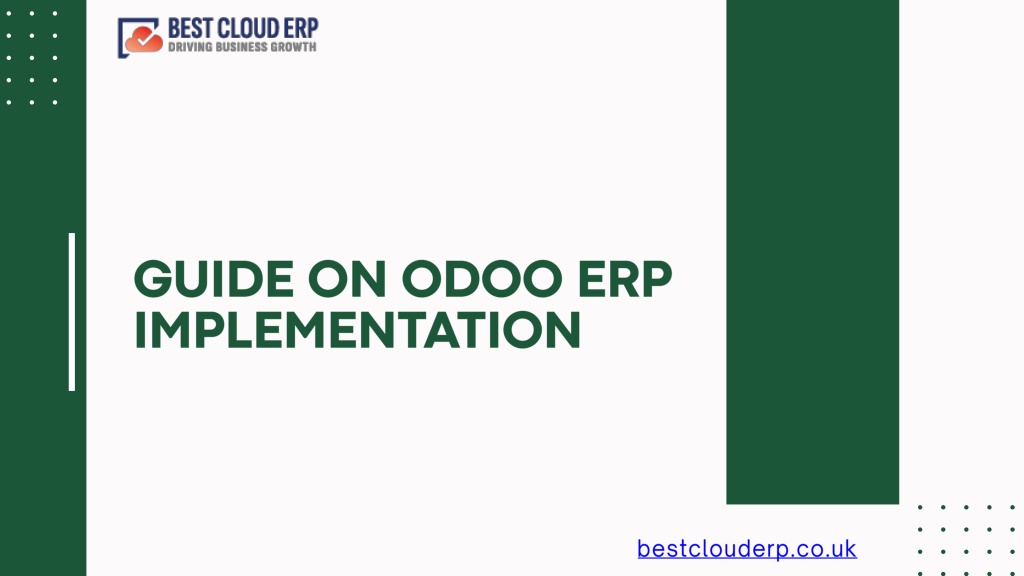 BEST CLOUD ERP
DRIVING BUSINESS GROWTH

GUIDE ON ODOO ERP IMPLEMENTATION

bestclouderp.co.uk